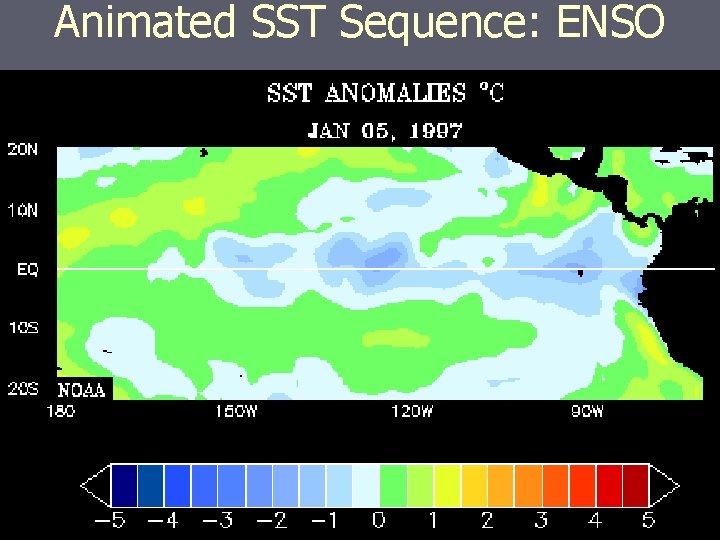 Animated SST Sequence: ENSO

SST ANOMALIES °C

JAN 05, 1997

20N
10N
EQ
10S
20S

NOAA

180
150W
120W
90W

−5 −4 −3 −2 −1 0 1 2 3 4 5